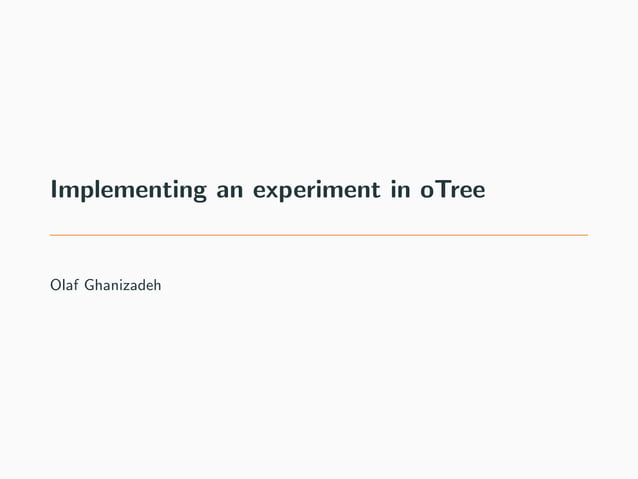 Implementing an experiment in oTree

Olaf Ghanizadeh